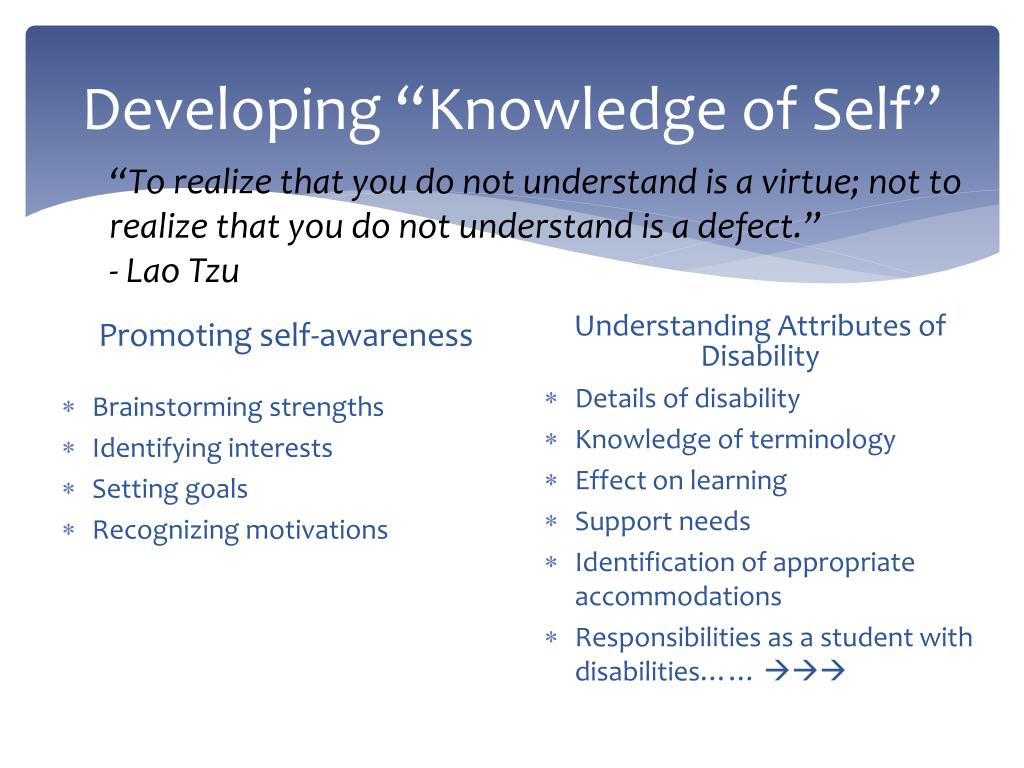 Developing “Knowledge of Self”

“To realize that you do not understand is a virtue; not to realize that you do not understand is a defect.”
- Lao Tzu

Promoting self-awareness

∗ Brainstorming strengths
∗ Identifying interests
∗ Setting goals
∗ Recognizing motivations

Understanding Attributes of Disability

∗ Details of disability
∗ Knowledge of terminology
∗ Effect on learning
∗ Support needs
∗ Identification of appropriate accommodations
∗ Responsibilities as a student with disabilities…… →→→